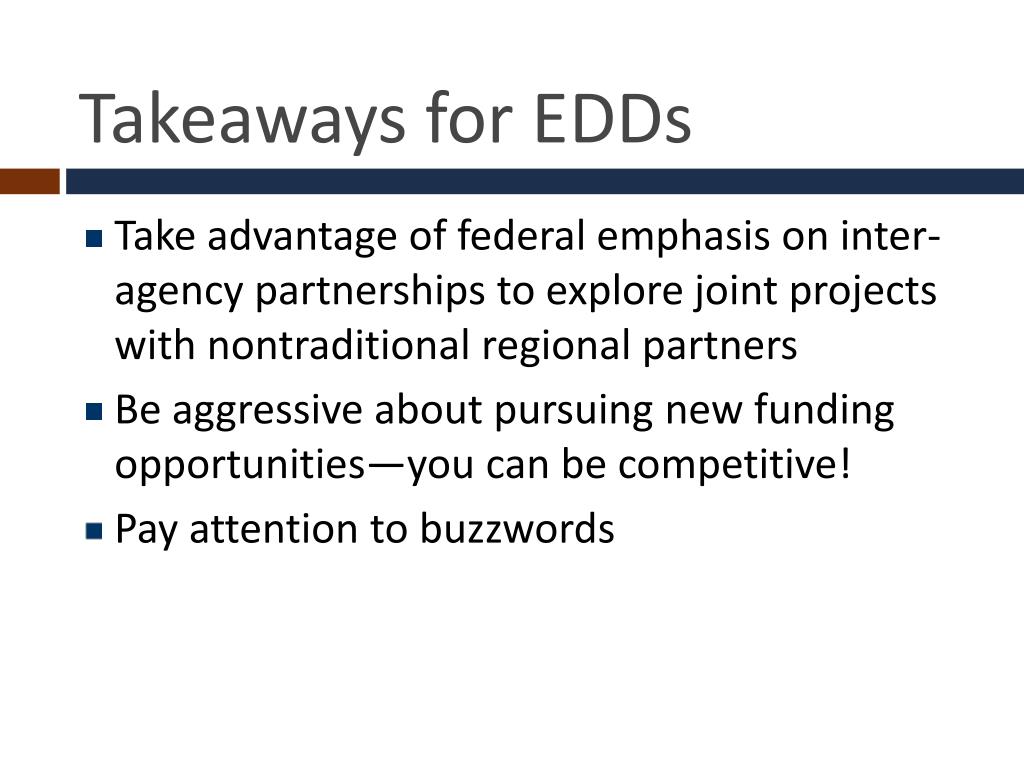 Takeaways for EDDs

- Take advantage of federal emphasis on inter-agency partnerships to explore joint projects with nontraditional regional partners
- Be aggressive about pursuing new funding opportunities—you can be competitive!
- Pay attention to buzzwords